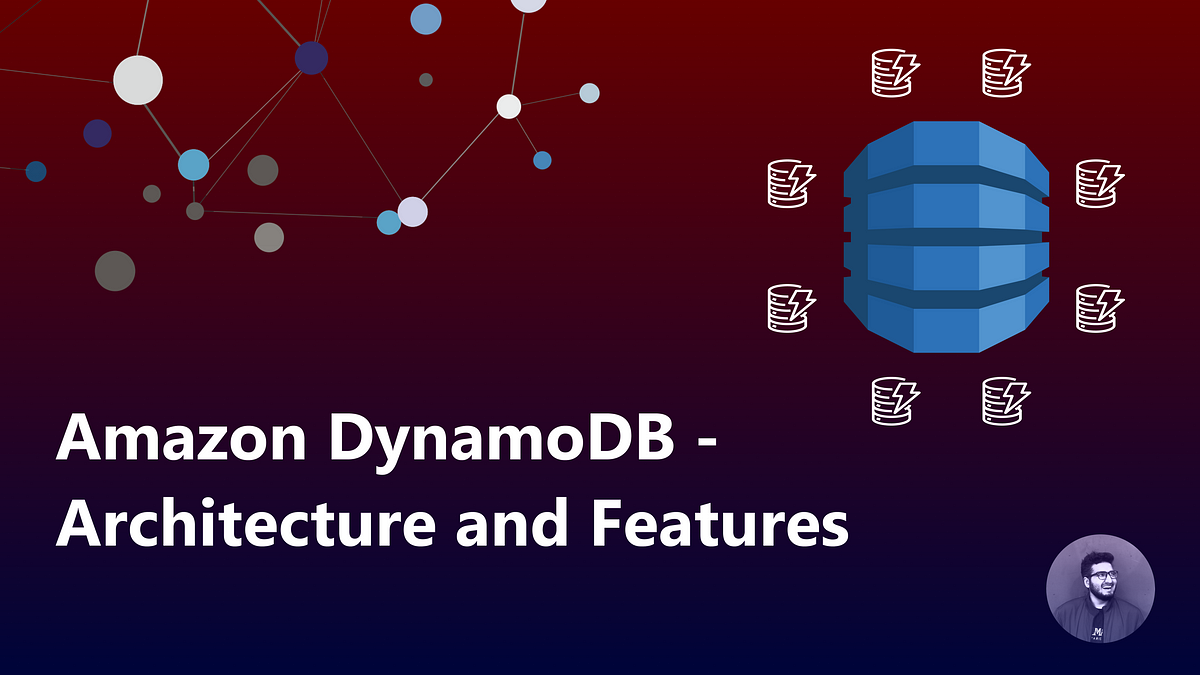 Amazon DynamoDB - Architecture and Features